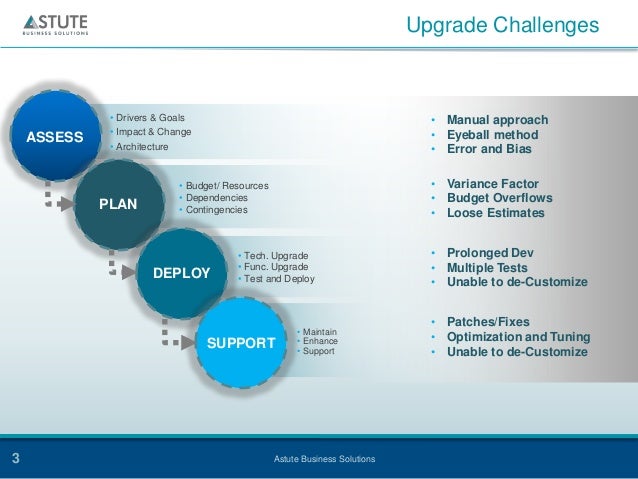 ASTUTE
BUSINESS SOLUTIONS

Upgrade Challenges

ASSESS
• Drivers & Goals
• Impact & Change
• Architecture

PLAN
• Budget/ Resources
• Dependencies
• Contingencies

DEPLOY
• Tech. Upgrade
• Func. Upgrade
• Test and Deploy

SUPPORT
• Maintain
• Enhance
• Support

• Manual approach
• Eyeball method
• Error and Bias

• Variance Factor
• Budget Overflows
• Loose Estimates

• Prolonged Dev
• Multiple Tests
• Unable to de-Customize

• Patches/Fixes
• Optimization and Tuning
• Unable to de-Customize

3

Astute Business Solutions